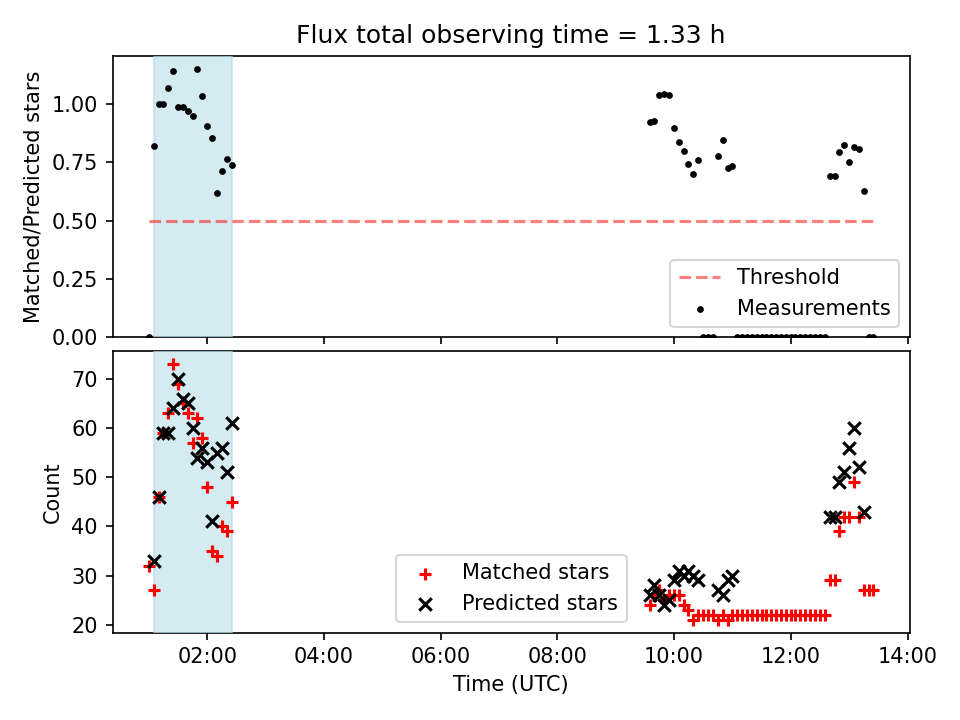 Flux total observing time = 1.33 h

Matched/Predicted stars

1.00
0.75
0.50
0.25
0.00

Threshold
Measurements

Count

70
60
50
40
30
20

Matched stars
Predicted stars

02:00
04:00
06:00
08:00
10:00
12:00
14:00

Time (UTC)